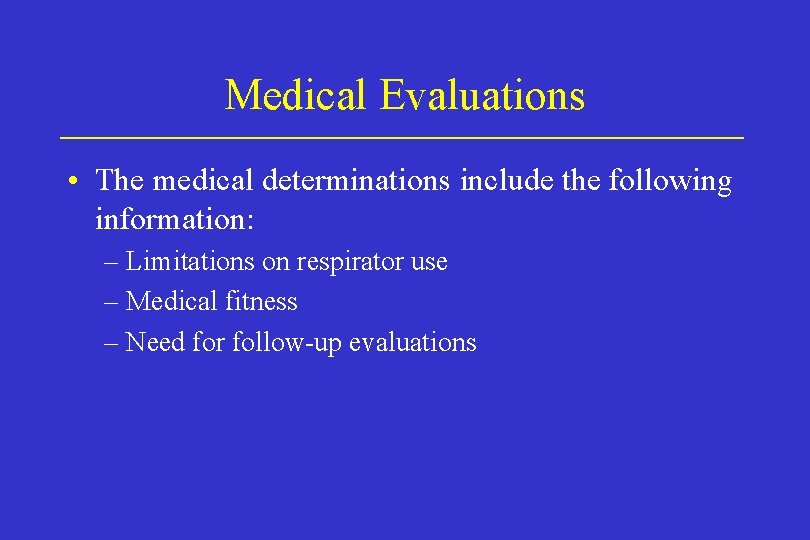 Medical Evaluations

• The medical determinations include the following information:
– Limitations on respirator use
– Medical fitness
– Need for follow-up evaluations